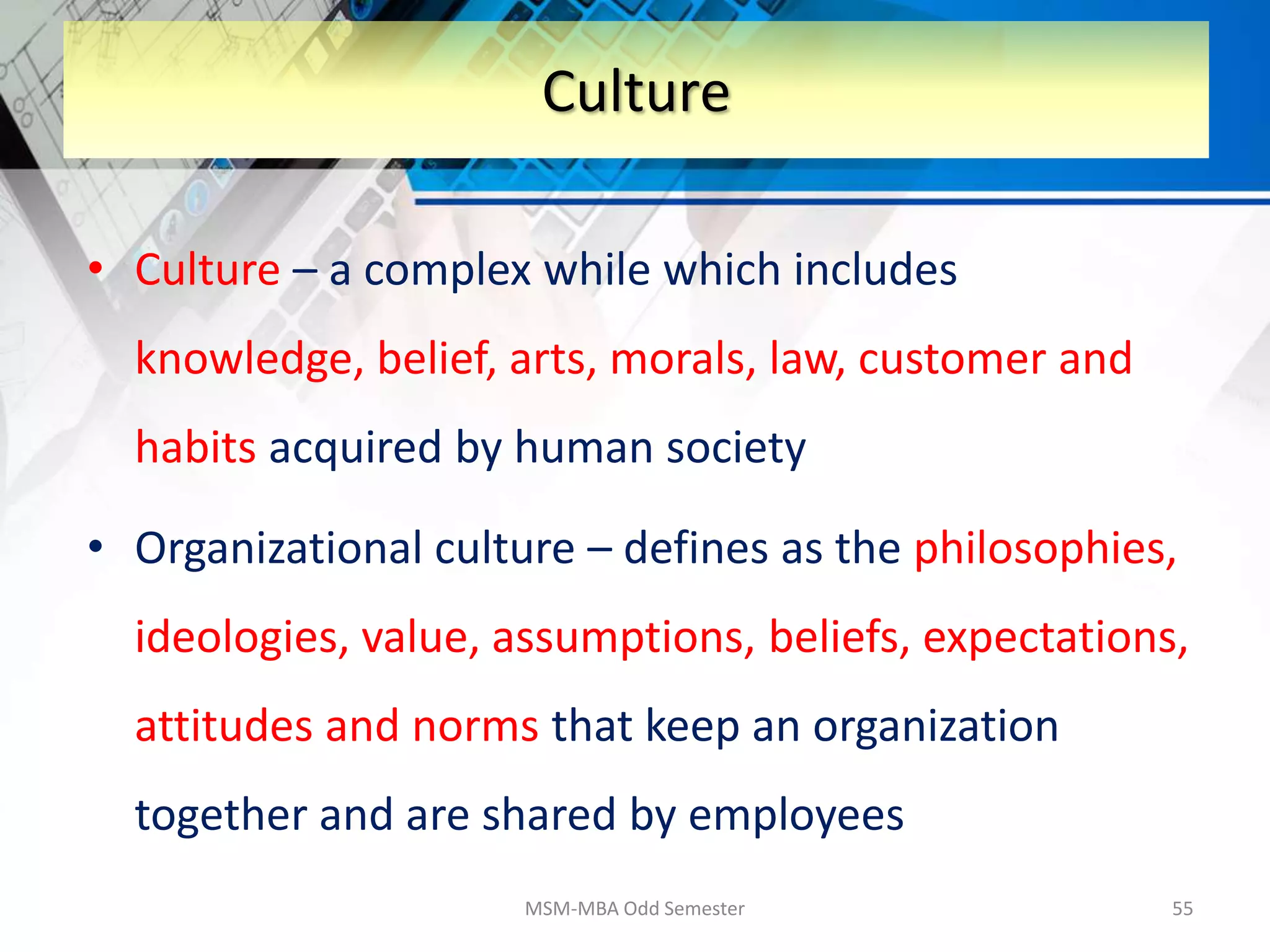 Culture

• Culture – a complex while which includes knowledge, belief, arts, morals, law, customer and habits acquired by human society

• Organizational culture – defines as the philosophies, ideologies, value, assumptions, beliefs, expectations, attitudes and norms that keep an organization together and are shared by employees

MSM-MBA Odd Semester

55